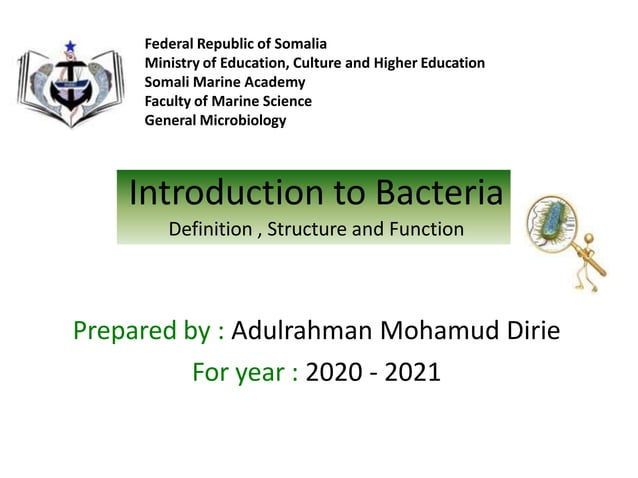 Federal Republic of Somalia
Ministry of Education, Culture and Higher Education
Somali Marine Academy
Faculty of Marine Science
General Microbiology

Introduction to Bacteria
Definition , Structure and Function

Prepared by : Adulrahman Mohamud Dirie
For year : 2020 - 2021